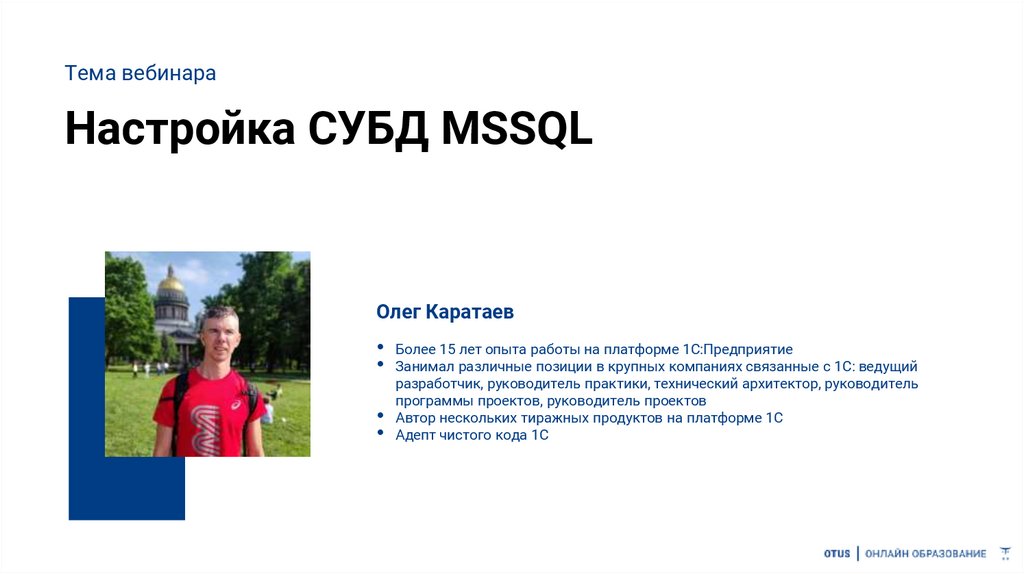 Тема вебинара

Настройка СУБД MSSQL

Олег Каратаев

• Более 15 лет опыта работы на платформе 1С:Предприятие
• Занимал различные позиции в крупных компаниях связанные с 1С: ведущий разработчик, руководитель практики, технический архитектор, руководитель программы проектов, руководитель проектов
• Автор нескольких тиражных продуктов на платформе 1С
• Адепт чистого кода 1С

OTUS | ОНЛАЙН ОБРАЗОВАНИЕ